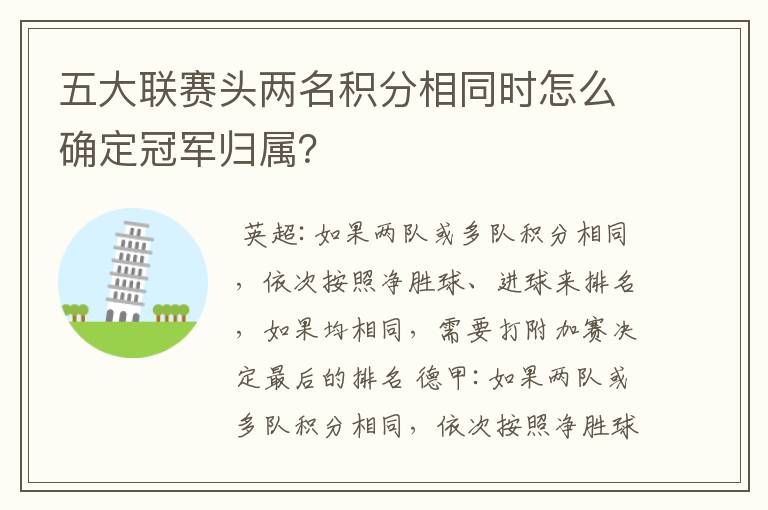 五大联赛头两名积分相同时怎么确定冠军归属?

英超:如果两队或多队积分相同，依次按照净胜球、进球来排名，如果均相同，需要打附加赛决定最后的排名 德甲:如果两队或多队积分相同，依次按照净胜球